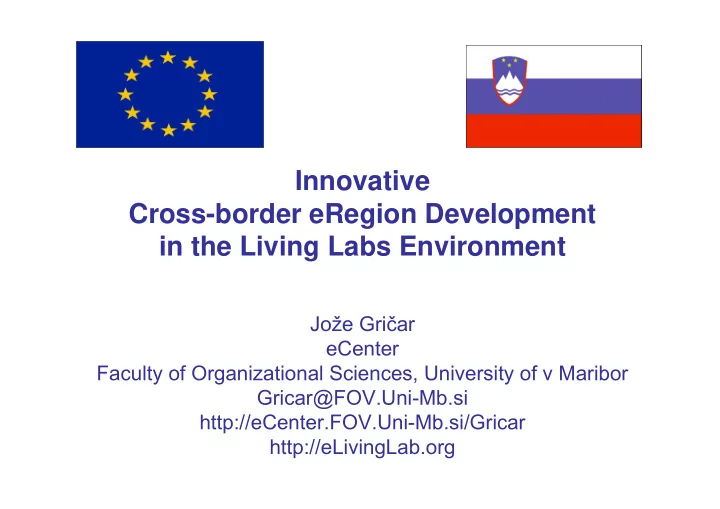 Innovative
Cross-border eRegion Development
in the Living Labs Environment

Jože Gričar
eCenter
Faculty of Organizational Sciences, University of v Maribor
Gricar@FOV.Uni-Mb.si
http://eCenter.FOV.Uni-Mb.si/Gricar
http://eLivingLab.org